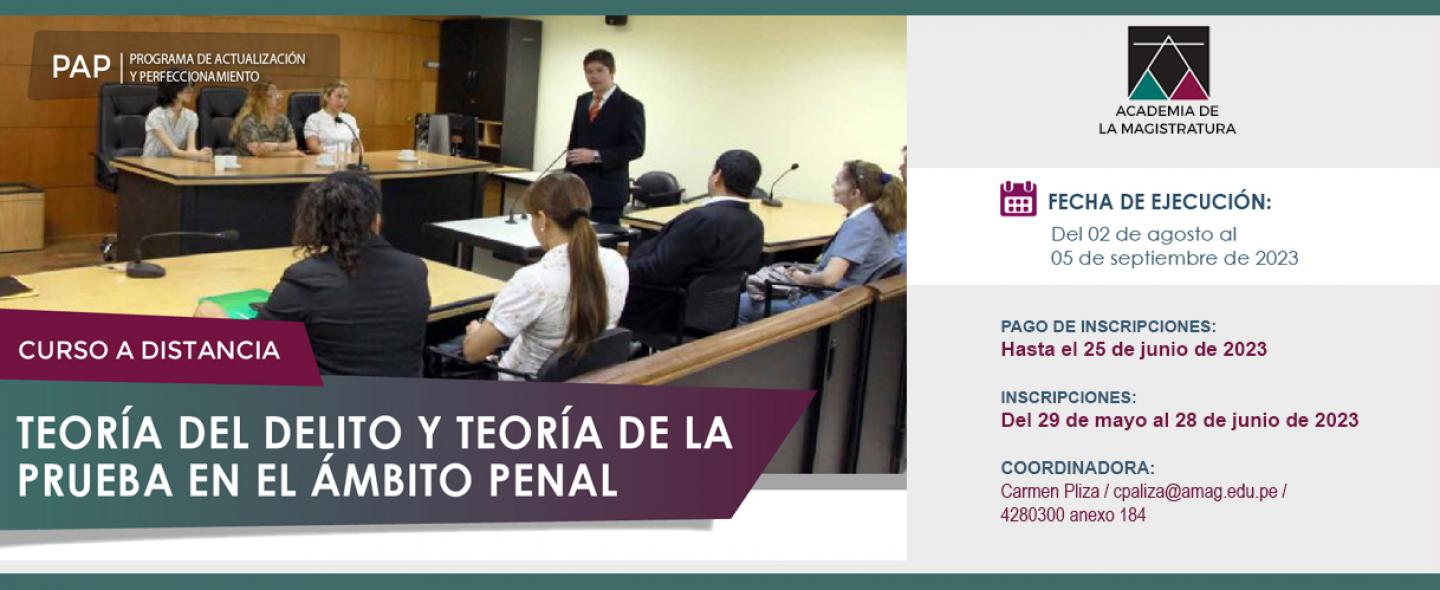 PAP | PROGRAMA DE ACTUALIZACIÓN Y PERFECCIONAMIENTO

CURSO A DISTANCIA

TEORÍA DEL DELITO Y TEORÍA DE LA PRUEBA EN EL ÁMBITO PENAL

ACADEMIA DE LA MAGISTRATURA

FECHA DE EJECUCIÓN:
Del 02 de agosto al 05 de septiembre de 2023

PAGO DE INSCRIPCIONES:
Hasta el 25 de junio de 2023

INSCRIPCIONES:
Del 29 de mayo al 28 de junio de 2023

COORDINADORA:
Carmen Pliza / cpaliza@amag.edu.pe / 4280300 anexo 184